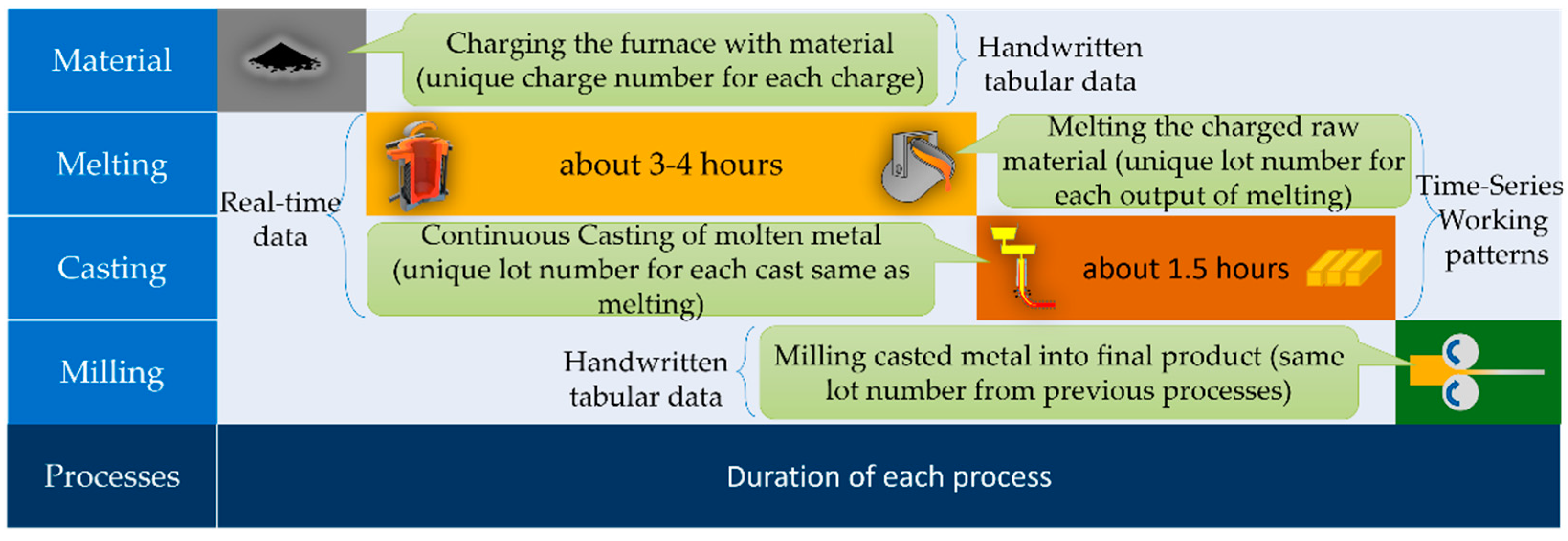 Material

Charging the furnace with material (unique charge number for each charge)

Handwritten tabular data

Melting

Real-time data

about 3-4 hours

Melting the charged raw material (unique lot number for each output of melting)

Time-Series Working patterns

Casting

Continuous Casting of molten metal (unique lot number for each cast same as melting)

about 1.5 hours

Milling

Handwritten tabular data

Milling casted metal into final product (same lot number from previous processes)

Processes

Duration of each process